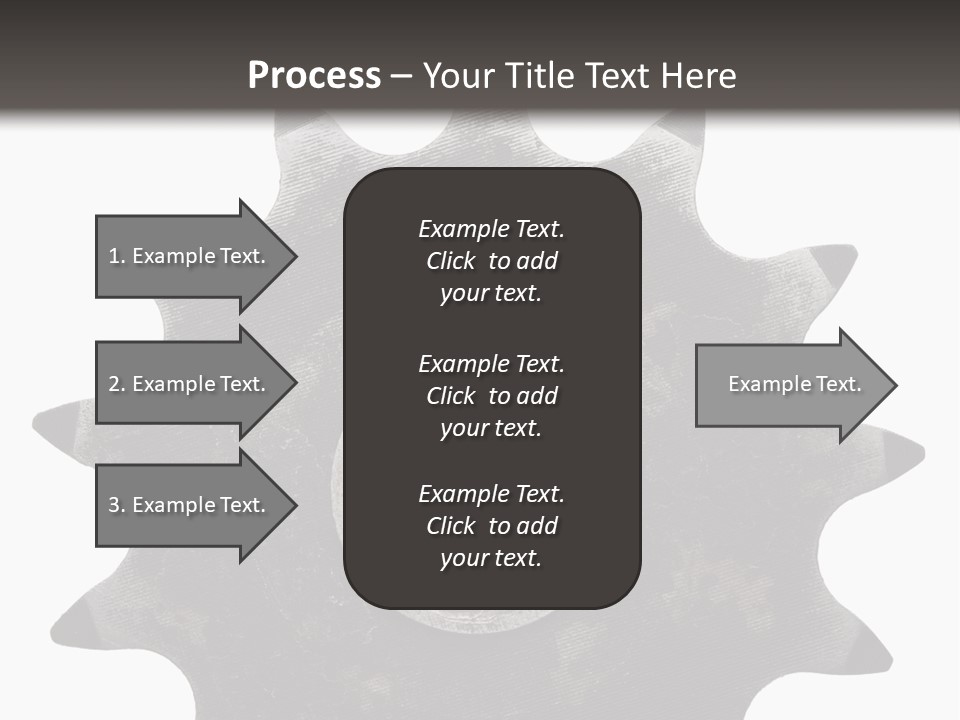 Process – Your Title Text Here

1. Example Text.

2. Example Text.

3. Example Text.

Example Text. Click to add your text.

Example Text. Click to add your text.

Example Text. Click to add your text.

Example Text.